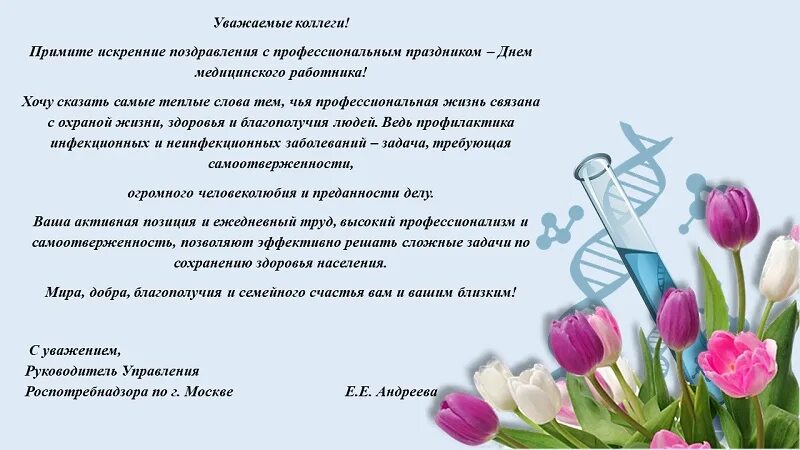 Уважаемые коллеги!

Примите искренние поздравления с профессиональным праздником – Днем медицинского работника!

Хочу сказать самые теплые слова тем, чья профессиональная жизнь связана с охраной жизни, здоровья и благополучия людей. Ведь профилактика инфекционных и неинфекционных заболеваний – задача, требующая самоотверженности,

огромного человеколюбия и преданности делу.

Ваша активная позиция и ежедневный труд, высокий профессионализм и самоотверженность, позволяют эффективно решать сложные задачи по сохранению здоровья населения.

Мира, добра, благополучия и семейного счастья вам и вашим близким!

С уважением,
Руководитель Управления
Роспотребнадзора по г. Москве Е.Е. Андреева